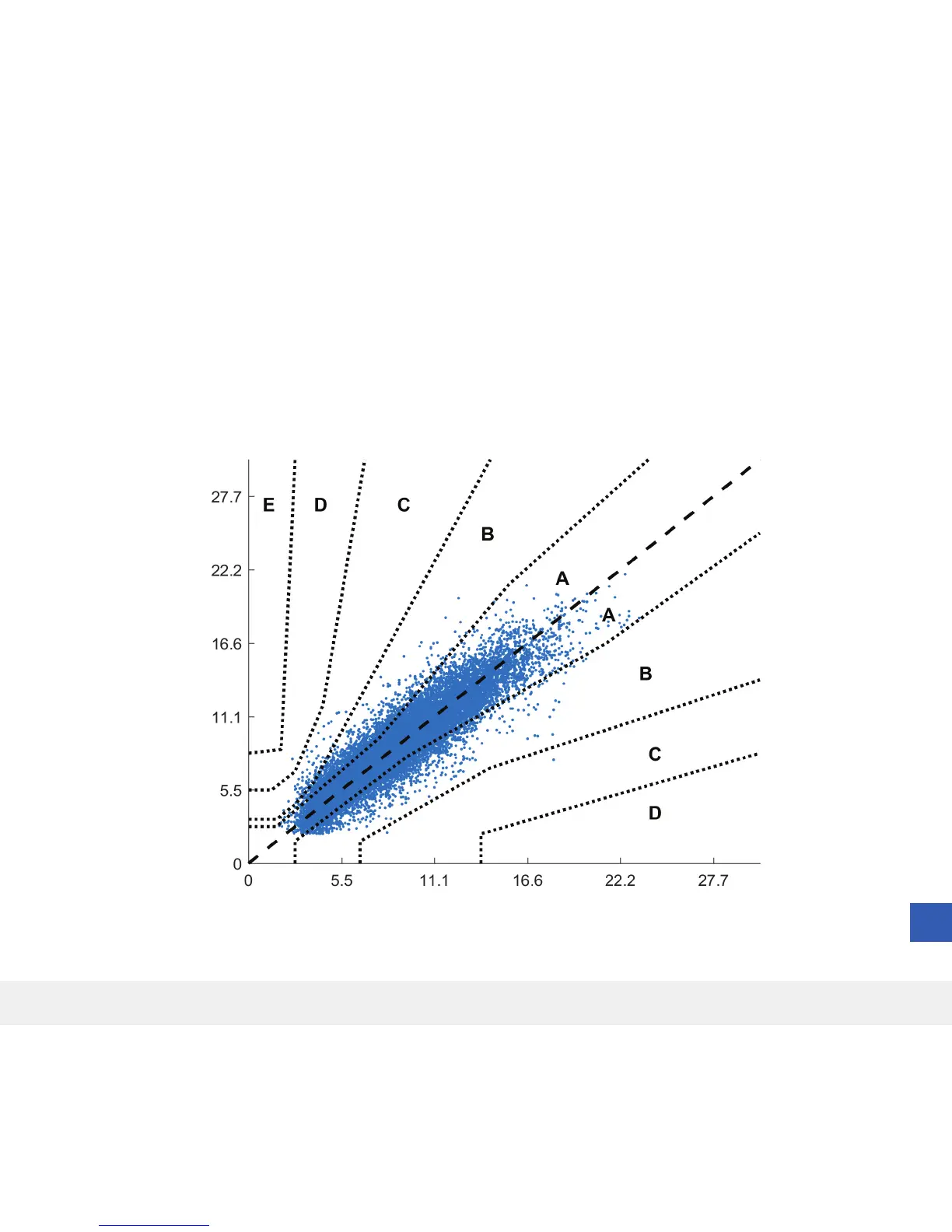 27.7
22.2
16.6
11.1
5.5
0

E D C B A A B C D

0 5.5 11.1 16.6 22.2 27.7